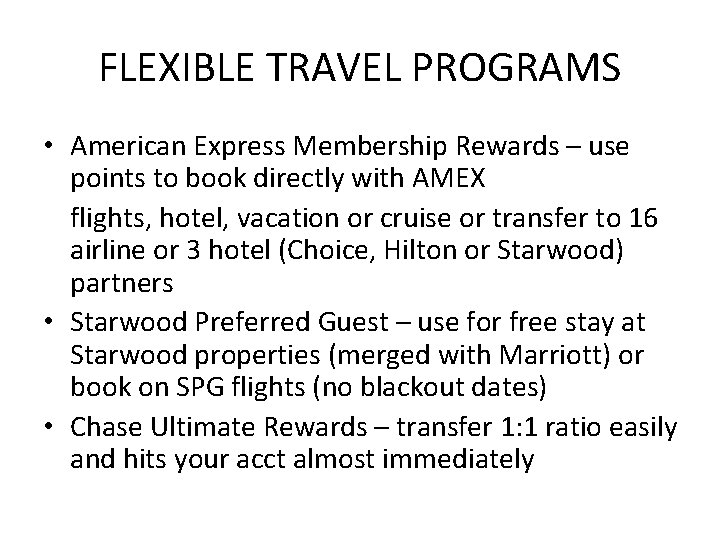 FLEXIBLE TRAVEL PROGRAMS

• American Express Membership Rewards – use points to book directly with AMEX

flights, hotel, vacation or cruise or transfer to 16 airline or 3 hotel (Choice, Hilton or Starwood) partners

• Starwood Preferred Guest – use for free stay at Starwood properties (merged with Marriott) or book on SPG flights (no blackout dates)

• Chase Ultimate Rewards – transfer 1:1 ratio easily and hits your acct almost immediately